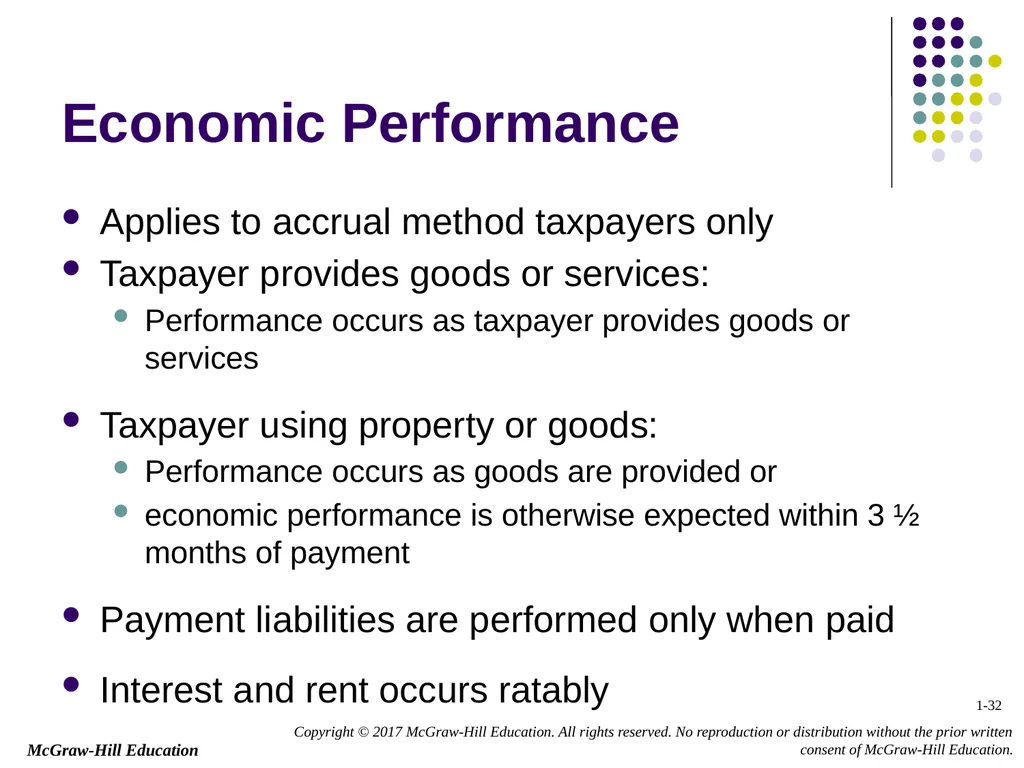 Economic Performance

- Applies to accrual method taxpayers only
- Taxpayer provides goods or services:
  - Performance occurs as taxpayer provides goods or services
- Taxpayer using property or goods:
  - Performance occurs as goods are provided or
  - economic performance is otherwise expected within 3 ½ months of payment
- Payment liabilities are performed only when paid
- Interest and rent occurs ratably

1-32

McGraw-Hill Education

Copyright © 2017 McGraw-Hill Education. All rights reserved. No reproduction or distribution without the prior written consent of McGraw-Hill Education.